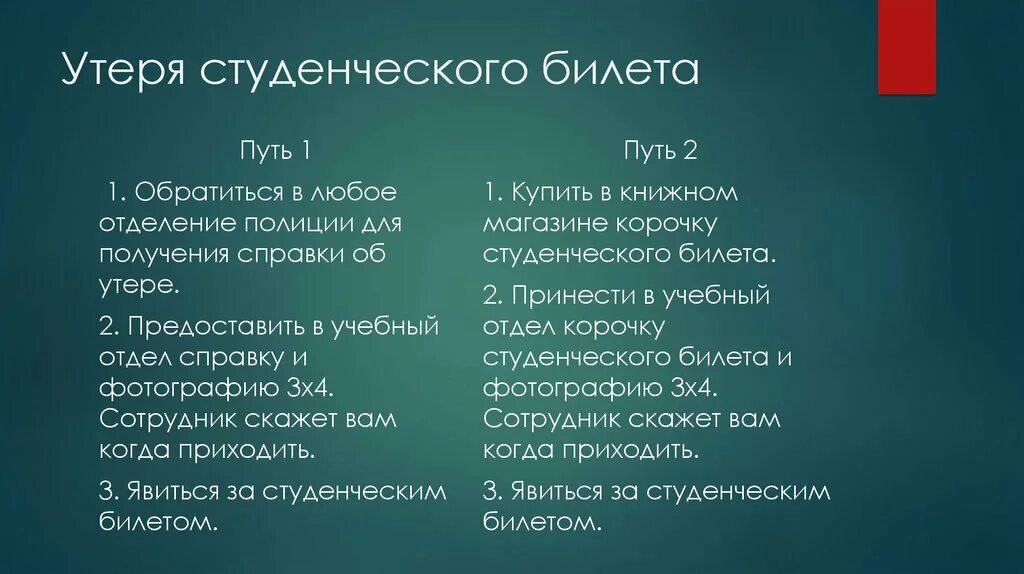 Утеря студенческого билета

Путь 1

1. Обратиться в любое отделение полиции для получения справки об утере.

2. Предоставить в учебный отдел справку и фотографию 3х4. Сотрудник скажет вам когда приходить.

3. Явиться за студенческим билетом.

Путь 2

1. Купить в книжном магазине корочку студенческого билета.

2. Принести в учебный отдел корочку студенческого билета и фотографию 3х4. Сотрудник скажет вам когда приходить.

3. Явиться за студенческим билетом.